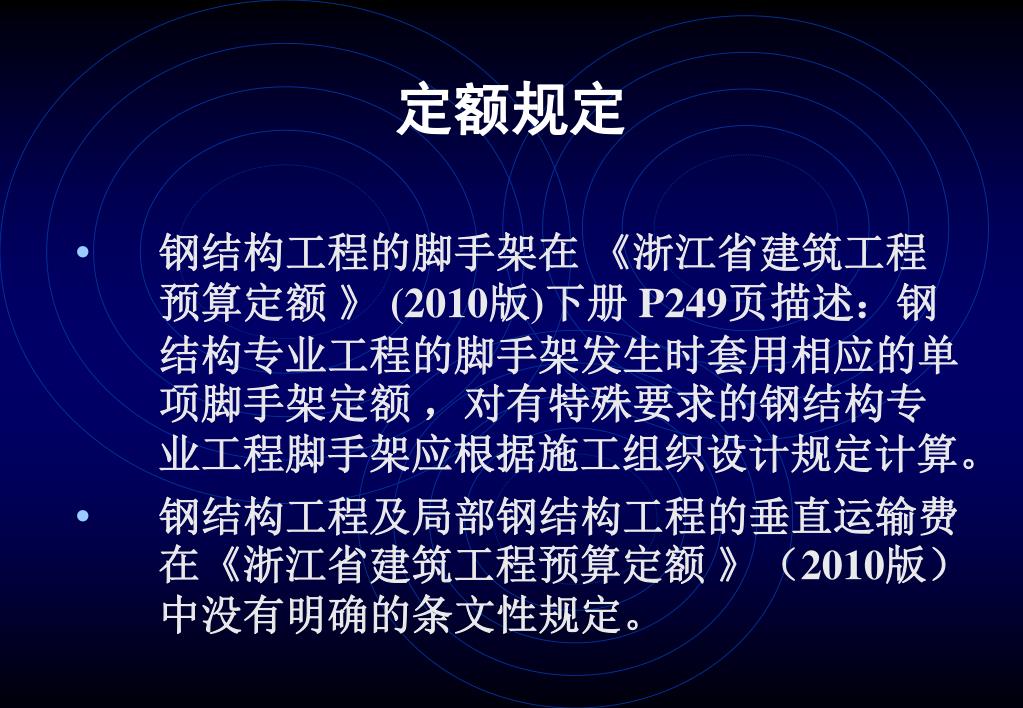 定额规定

• 钢结构工程的脚手架在 《浙江省建筑工程预算定额 》 (2010版)下册 P249页描述：钢结构专业工程的脚手架发生时套用相应的单项脚手架定额 ，对有特殊要求的钢结构专业工程脚手架应根据施工组织设计规定计算。

• 钢结构工程及局部钢结构工程的垂直运输费在《浙江省建筑工程预算定额 》（2010版）中没有明确的条文性规定。